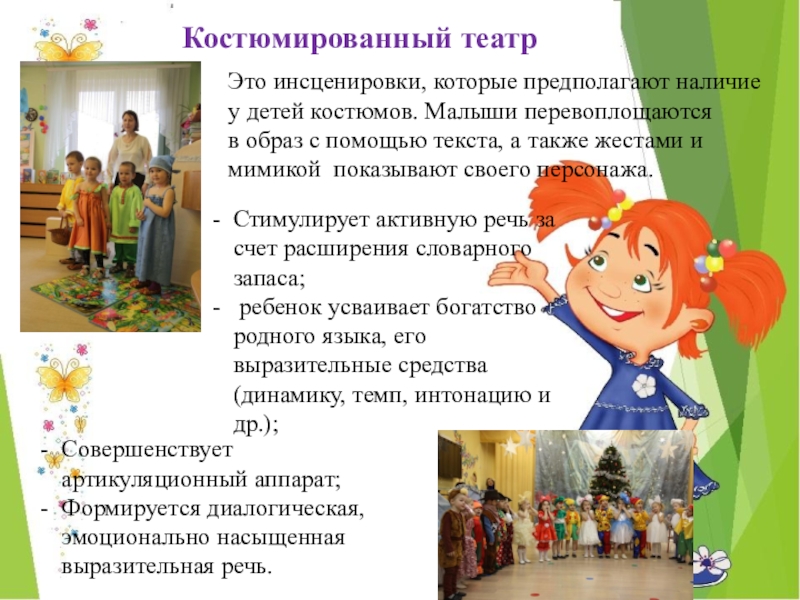 Костюмированный театр

Это инсценировки, которые предполагают наличие у детей костюмов. Малыши перевоплощаются в образ с помощью текста, а также жестами и мимикой показывают своего персонажа.

- Стимулирует активную речь за счет расширения словарного запаса;
- ребенок усваивает богатство родного языка, его выразительные средства (динамику, темп, интонацию и др.);
- Совершенствует артикуляционный аппарат;
- Формируется диалогическая, эмоционально насыщенная выразительная речь.